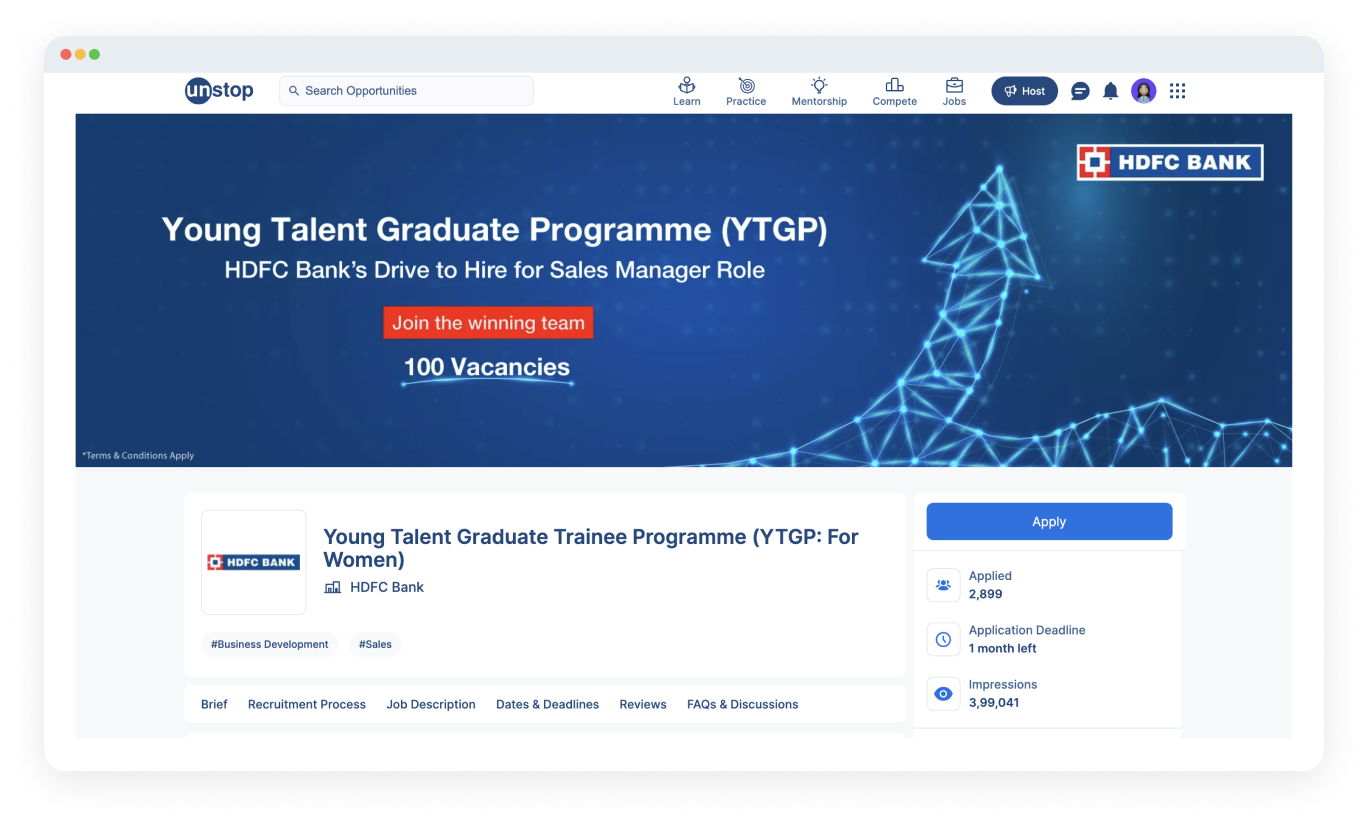 unstop

Search Opportunities

Learn Practice Mentorship Compete Jobs Host

HDFC BANK

Young Talent Graduate Programme (YTGP)

HDFC Bank's Drive to Hire for Sales Manager Role

Join the winning team

100 Vacancies

*Terms & Conditions Apply

HDFC BANK

Young Talent Graduate Trainee Programme (YTGP: For Women)

HDFC Bank

#Business Development #Sales

Brief Recruitment Process Job Description Dates & Deadlines Reviews FAQs & Discussions

Apply

Applied
2,899

Application Deadline
1 month left

Impressions
3,99,041